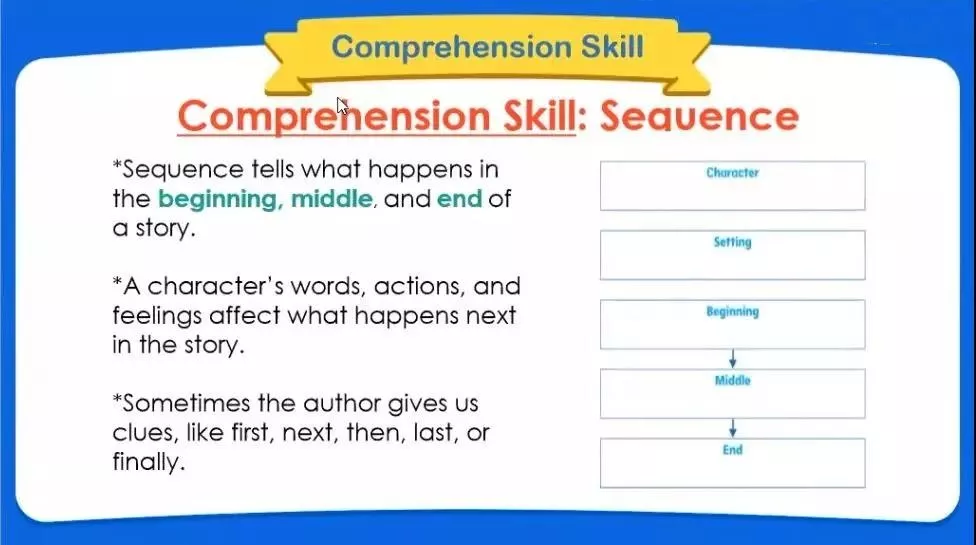 Comprehension Skill

Comprehension Skill: Sequence

*Sequence tells what happens in the beginning, middle, and end of a story.

*A character's words, actions, and feelings affect what happens next in the story.

*Sometimes the author gives us clues, like first, next, then, last, or finally.

Character

Setting

Beginning

Middle

End